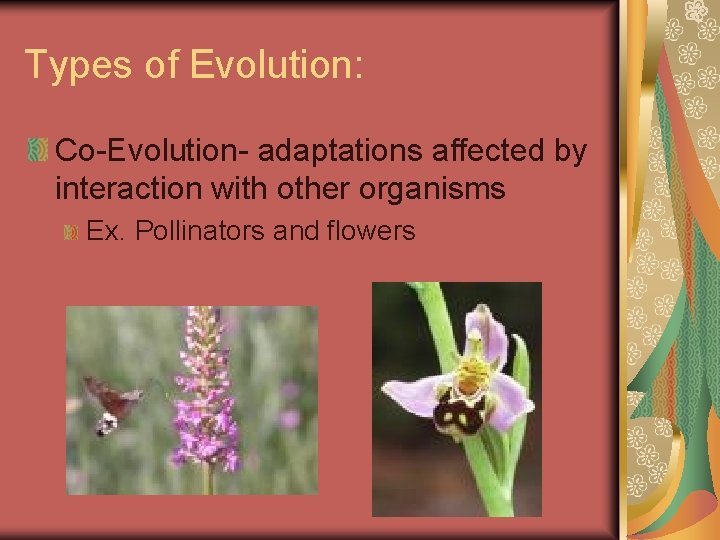 Types of Evolution:

Co-Evolution- adaptations affected by interaction with other organisms

Ex. Pollinators and flowers